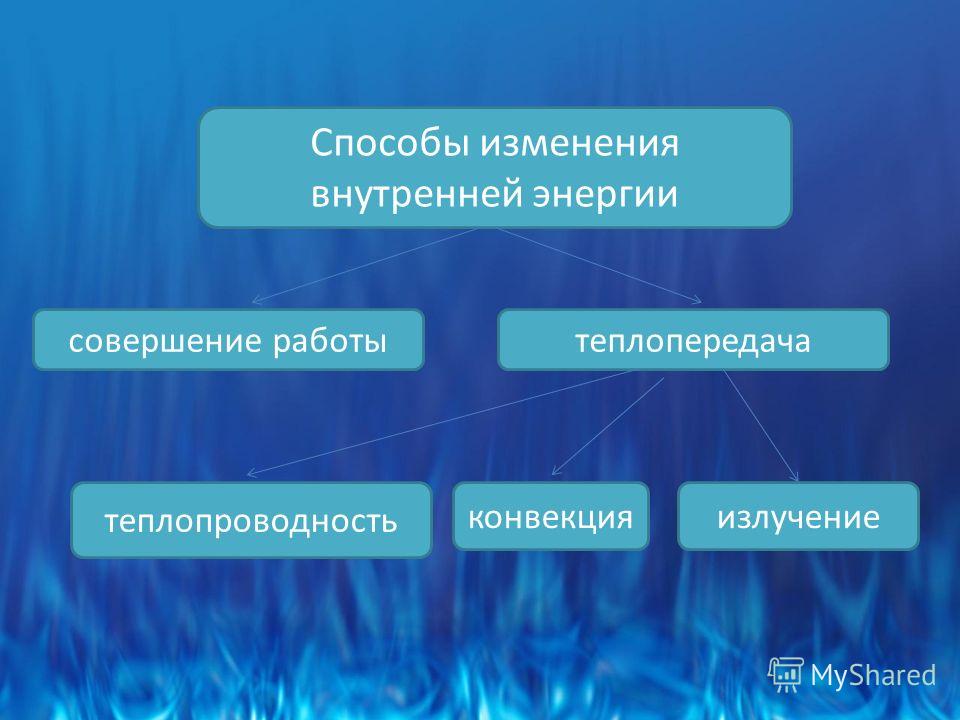 Способы изменения внутренней энергии

совершение работы

теплопередача

теплопроводность

конвекция

излучение

MyShared